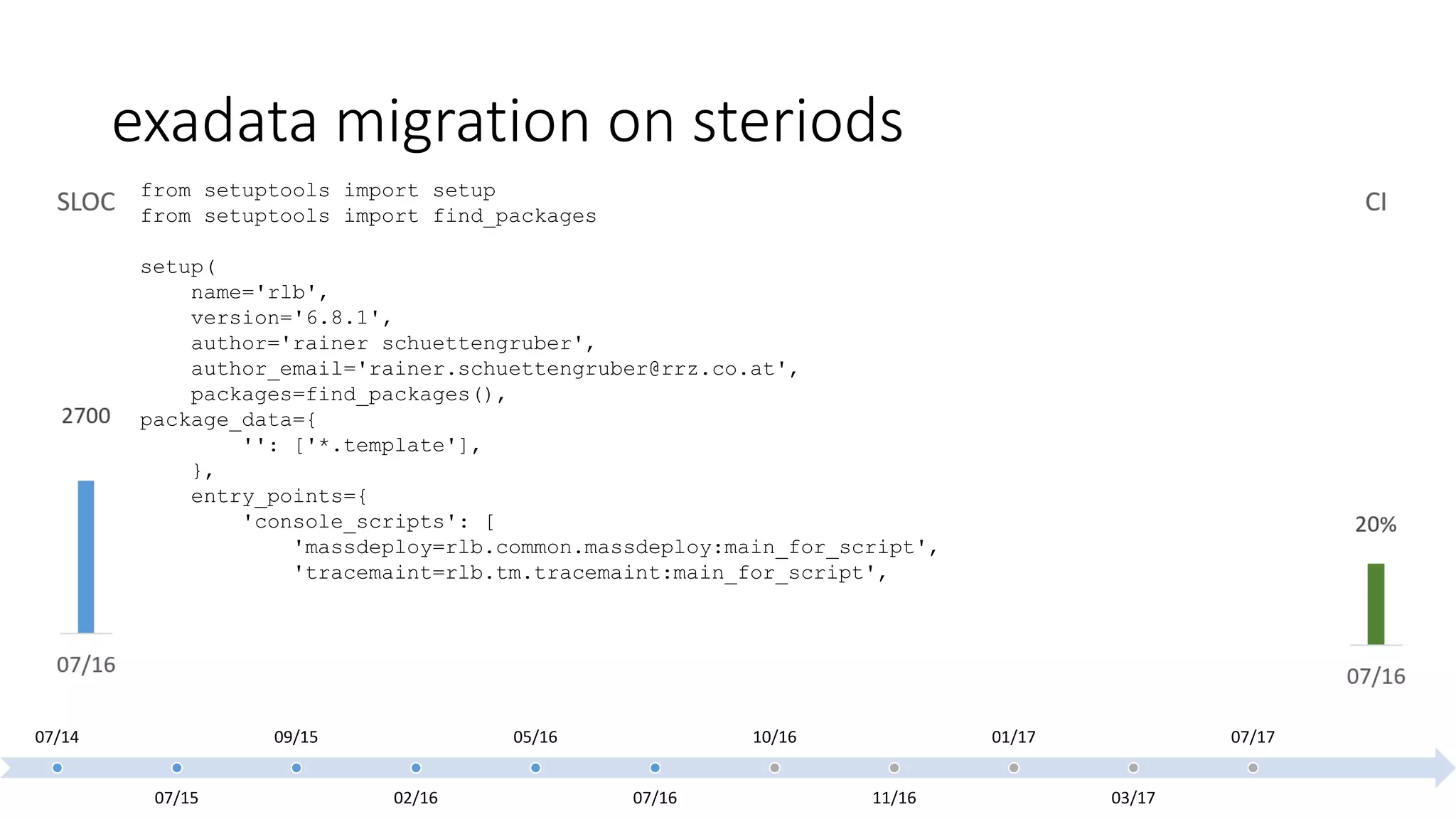 exadata migration on steriods

SLOC

2700

07/16

from setuptools import setup
from setuptools import find_packages

setup(
    name='rlb',
    version='6.8.1',
    author='rainer schuettengruber',
    author_email='rainer.schuettengruber@rrz.co.at',
    packages=find_packages(),
package_data={
        '': ['*.template'],
    },
    entry_points={
        'console_scripts': [
            'massdeploy=rlb.common.massdeploy:main_for_script',
            'tracemaint=rlb.tm.tracemaint:main_for_script',

CI

20%

07/16

07/14
07/15
09/15
02/16
05/16
07/16
10/16
11/16
01/17
03/17
07/17